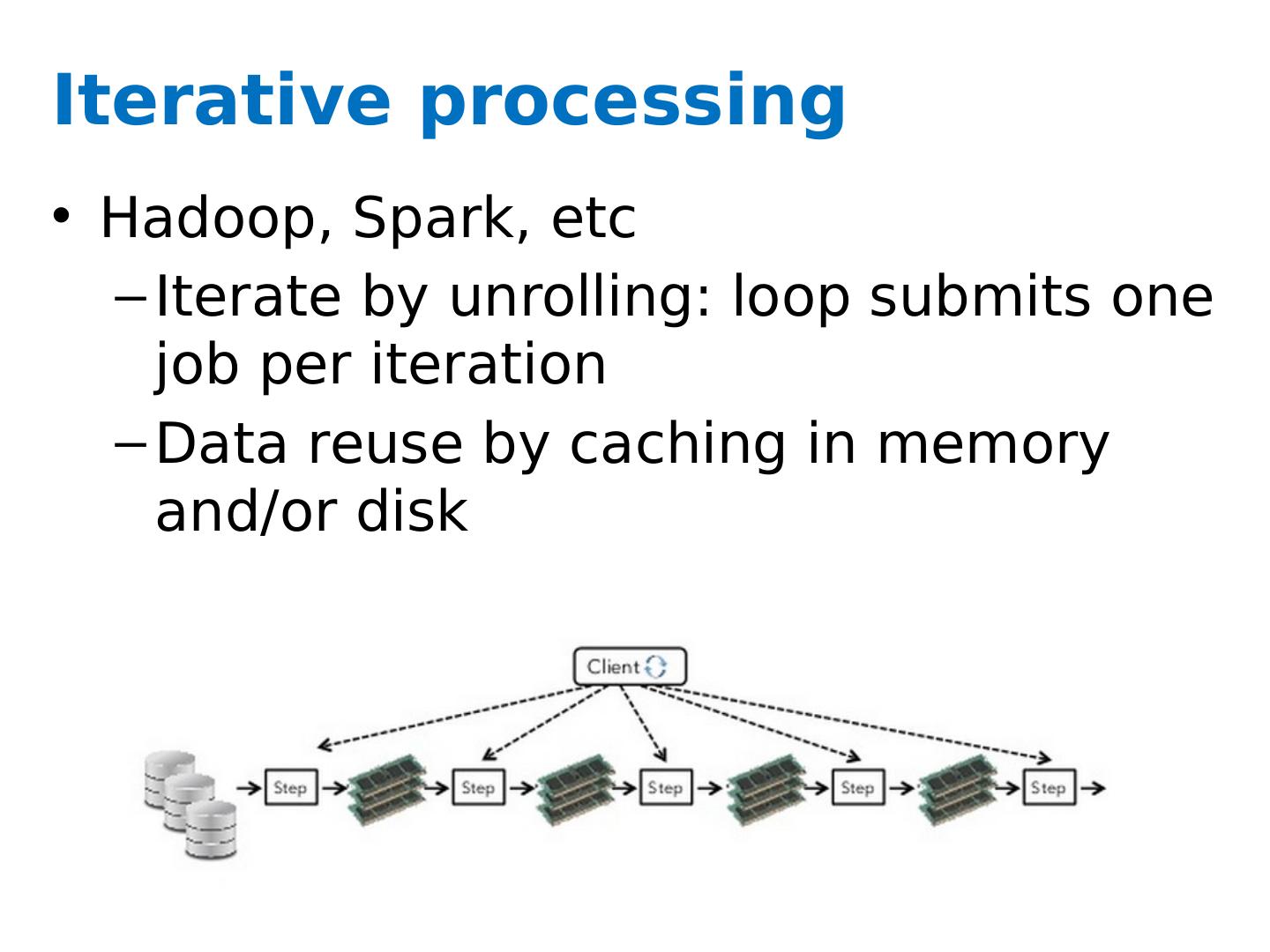 Iterative processing

• Hadoop, Spark, etc
– Iterate by unrolling: loop submits one job per iteration
– Data reuse by caching in memory and/or disk

Client

Step
Step
Step
Step
Step